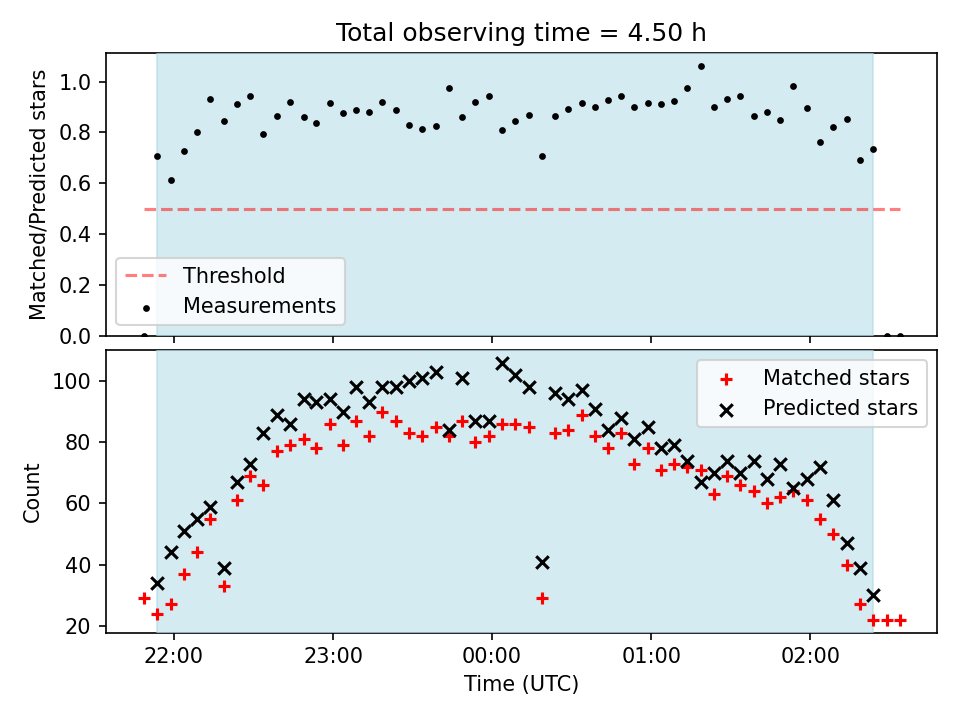 Total observing time = 4.50 h

Matched/Predicted stars

1.0
0.8
0.6
0.4
0.2
0.0

Threshold
Measurements

Count

100
80
60
40
20

Matched stars
Predicted stars

22:00
23:00
00:00
01:00
02:00

Time (UTC)